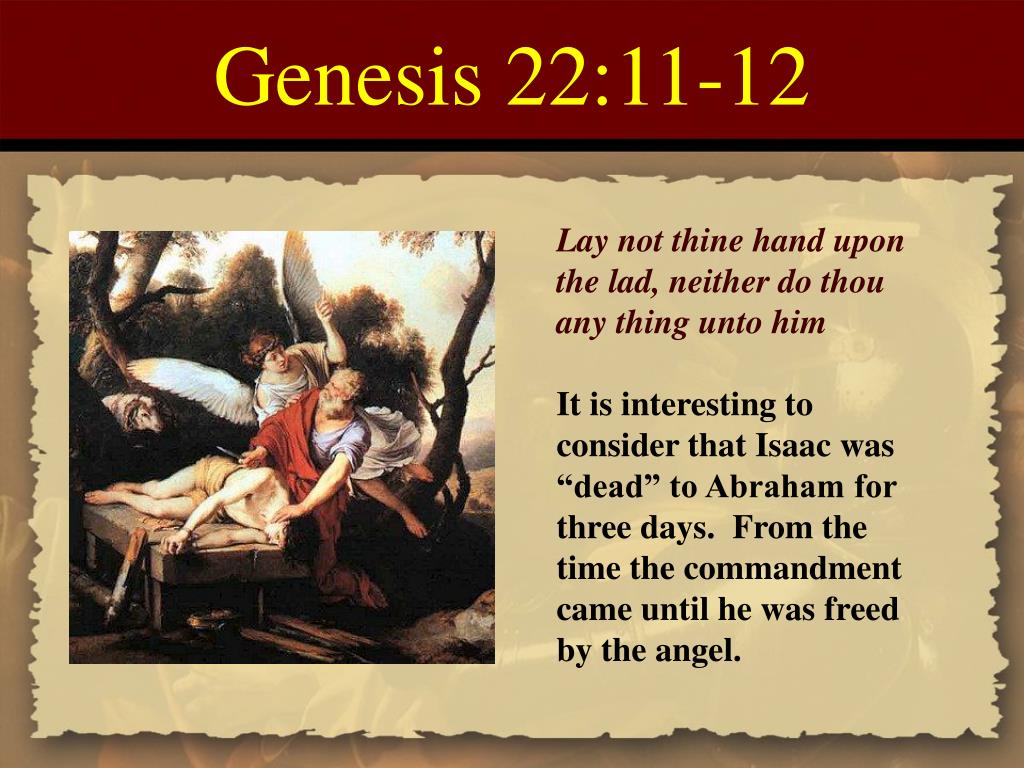 Genesis 22:11-12

Lay not thine hand upon the lad, neither do thou any thing unto him

It is interesting to consider that Isaac was “dead” to Abraham for three days.  From the time the commandment came until he was freed by the angel.